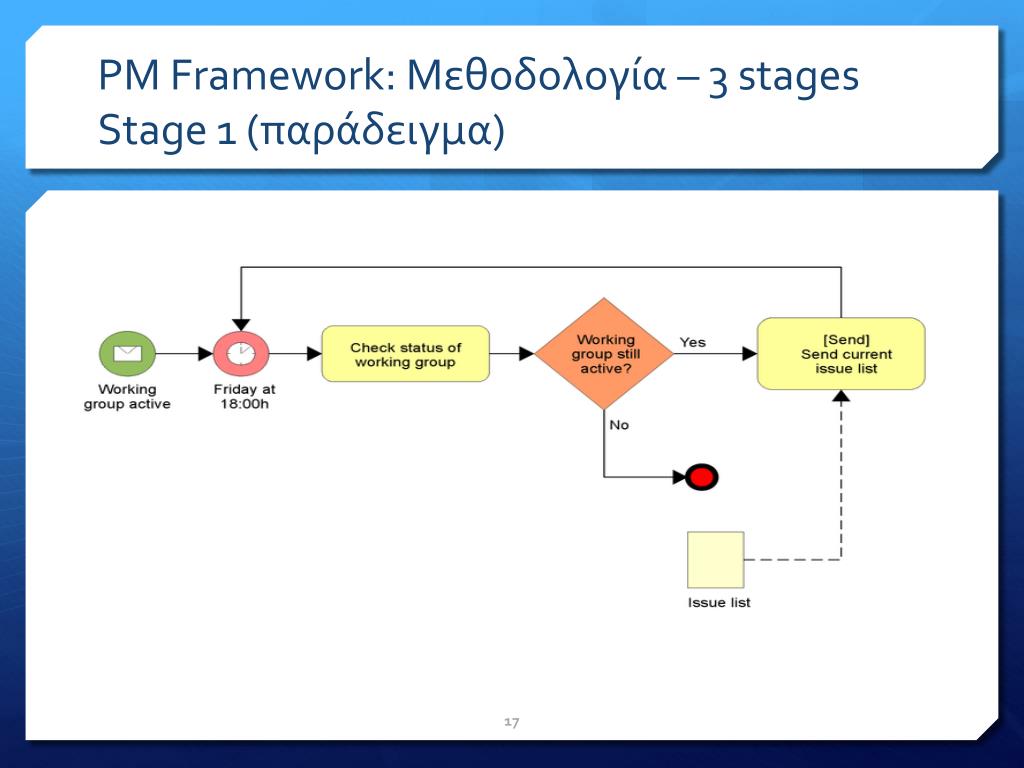 PM Framework: Μεθοδολογία – 3 stages
Stage 1 (παράδειγμα)

Working group active

Friday at 18:00h

Check status of working group

Working group still active?

Yes

No

[Send] Send current issue list

Issue list

17